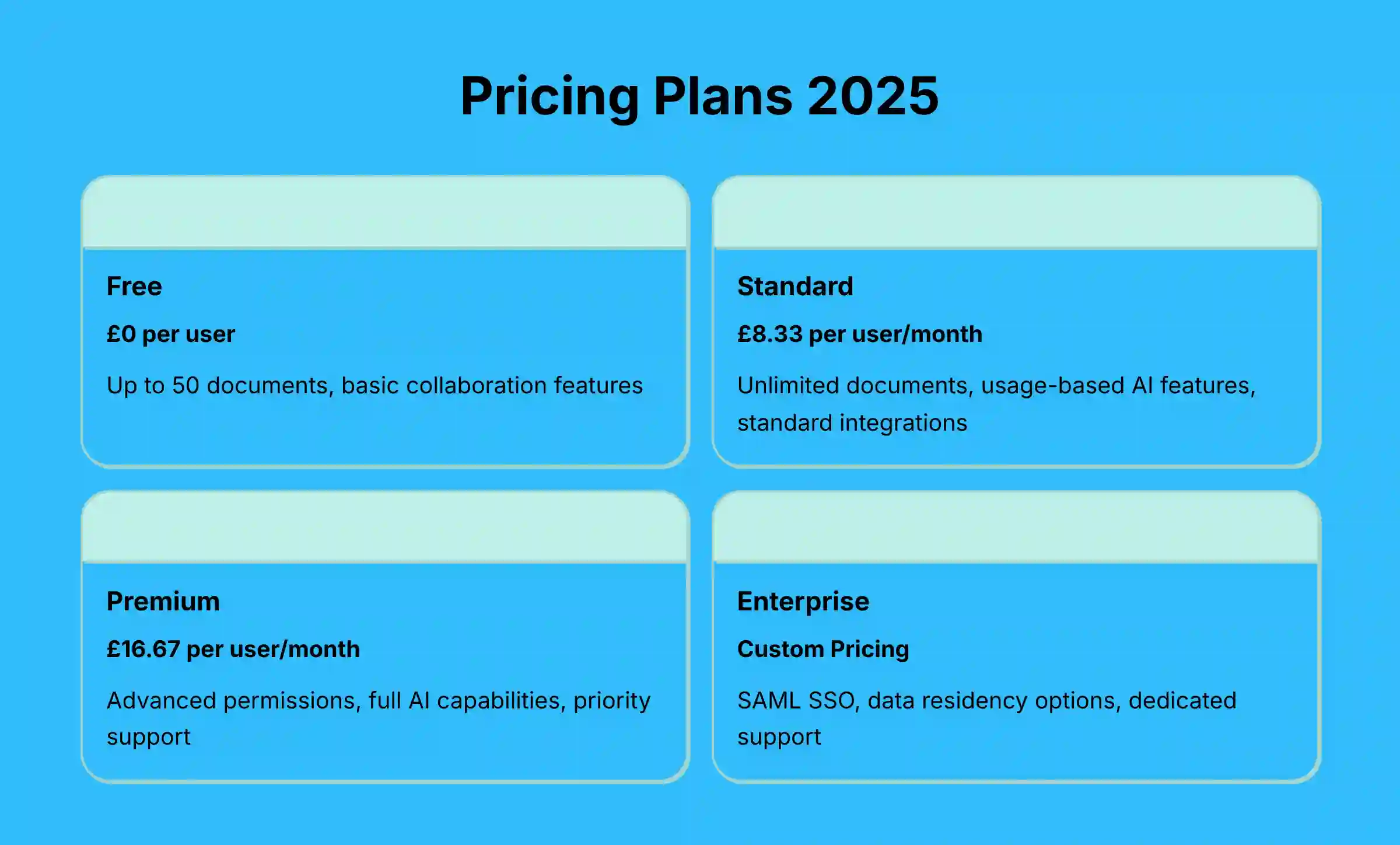 Pricing Plans 2025

Free

£0 per user

Up to 50 documents, basic collaboration features

Standard

£8.33 per user/month

Unlimited documents, usage-based AI features, standard integrations

Premium

£16.67 per user/month

Advanced permissions, full AI capabilities, priority support

Enterprise

Custom Pricing

SAML SSO, data residency options, dedicated support